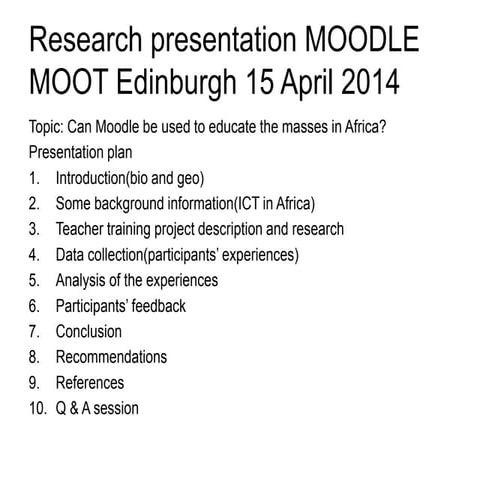 Research presentation MOODLE MOOT Edinburgh 15 April 2014

Topic: Can Moodle be used to educate the masses in Africa?

Presentation plan

1. Introduction(bio and geo)
2. Some background information(ICT in Africa)
3. Teacher training project description and research
4. Data collection(participants' experiences)
5. Analysis of the experiences
6. Participants' feedback
7. Conclusion
8. Recommendations
9. References
10. Q & A session